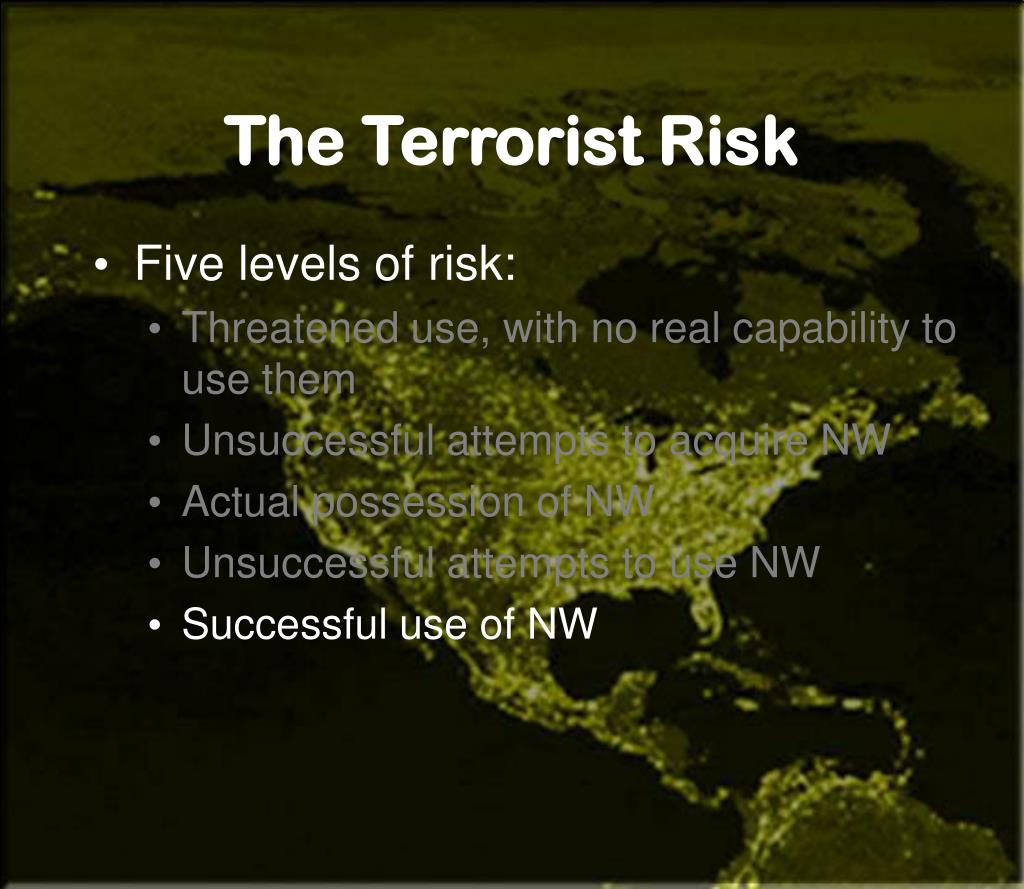 The Terrorist Risk

• Five levels of risk:
  • Threatened use, with no real capability to use them
  • Unsuccessful attempts to acquire NW
  • Actual possession of NW
  • Unsuccessful attempts to use NW
  • Successful use of NW